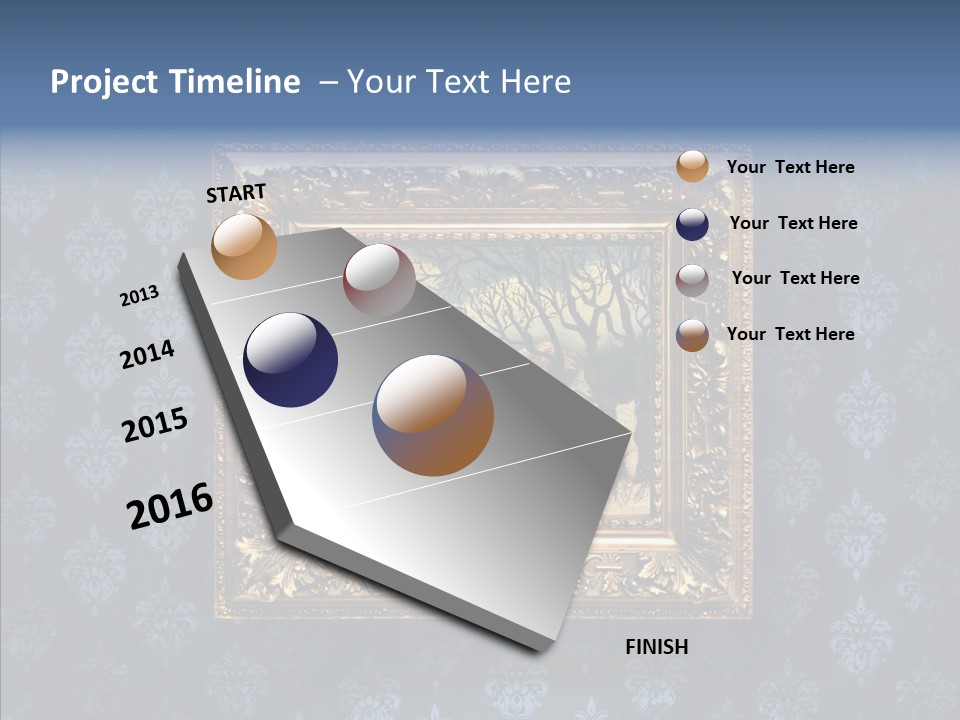 Project Timeline – Your Text Here

START

2013

2014

2015

2016

FINISH

Your Text Here

Your Text Here

Your Text Here

Your Text Here